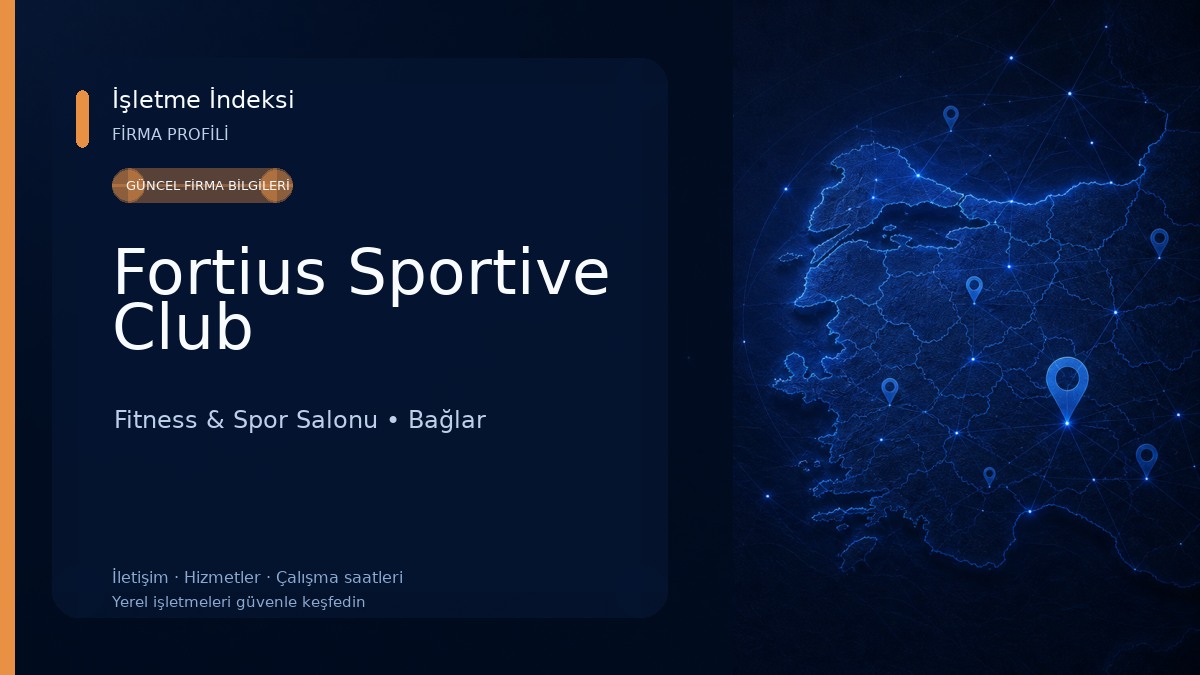 İşletme İndeksi
FİRMA PROFİLİ

GÜNCEL FİRMA BİLGİLERİ

Fortius Sportive Club

Fitness & Spor Salonu • Bağlar

İletişim · Hizmetler · Çalışma saatleri
Yerel işletmeleri güvenle keşfedin